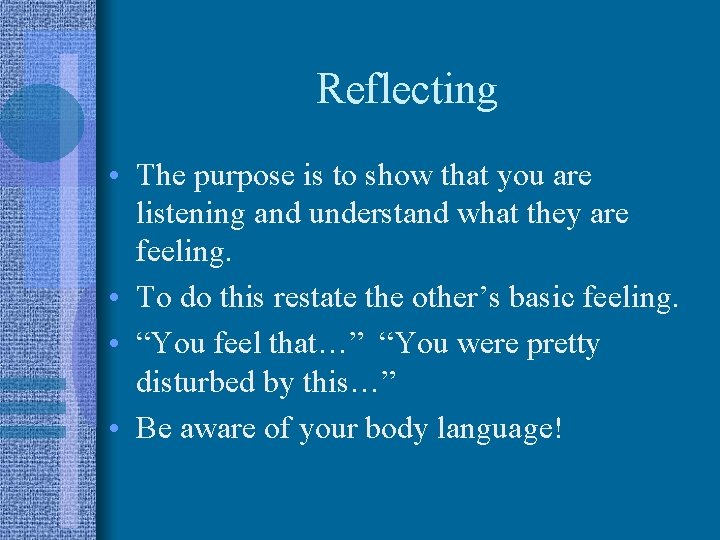 Reflecting

• The purpose is to show that you are listening and understand what they are feeling.
• To do this restate the other’s basic feeling.
• “You feel that…” “You were pretty disturbed by this…”
• Be aware of your body language!